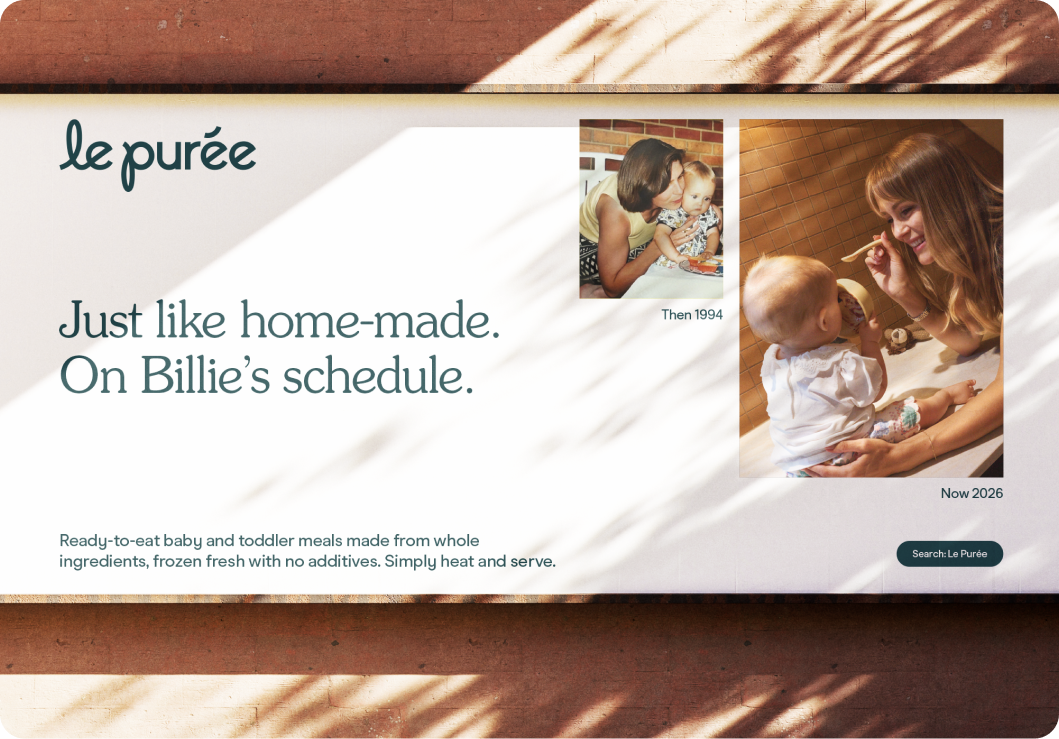 le purée

Just like home-made.
On Billie's schedule.

Then 1994

Now 2026

Ready-to-eat baby and toddler meals made from whole ingredients, frozen fresh with no additives. Simply heat and serve.

Search: Le Purée